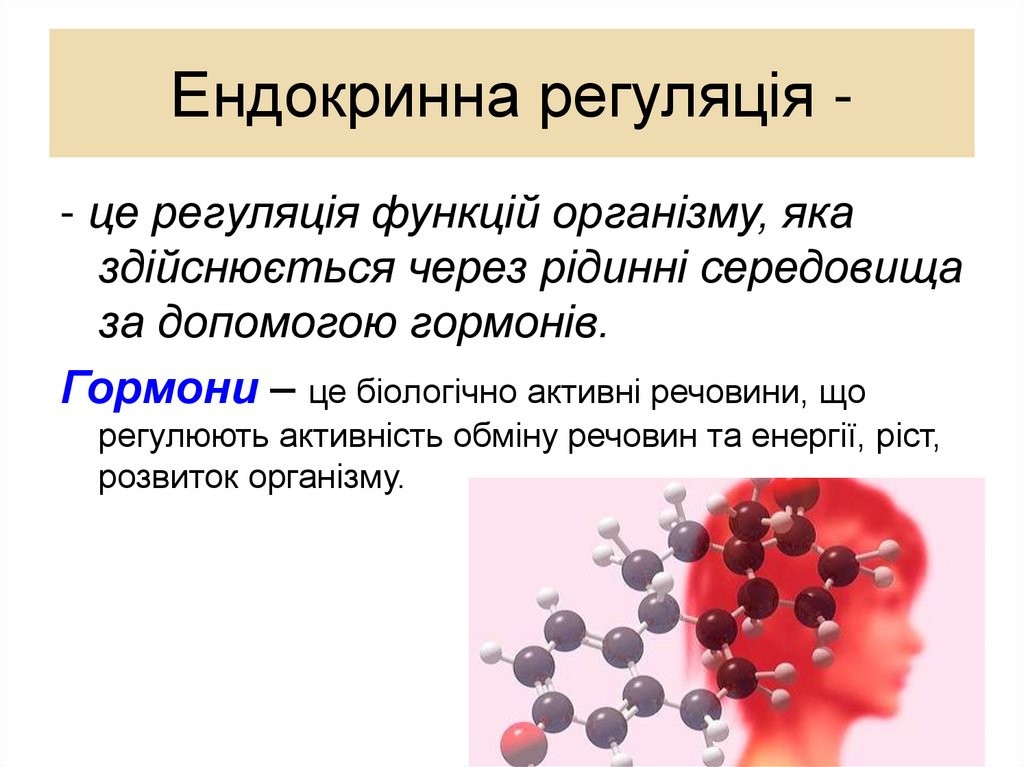 Ендокринна регуляція -

- це регуляція функцій організму, яка здійснюється через рідинні середовища за допомогою гормонів.

Гормони – це біологічно активні речовини, що регулюють активність обміну речовин та енергії, ріст, розвиток організму.